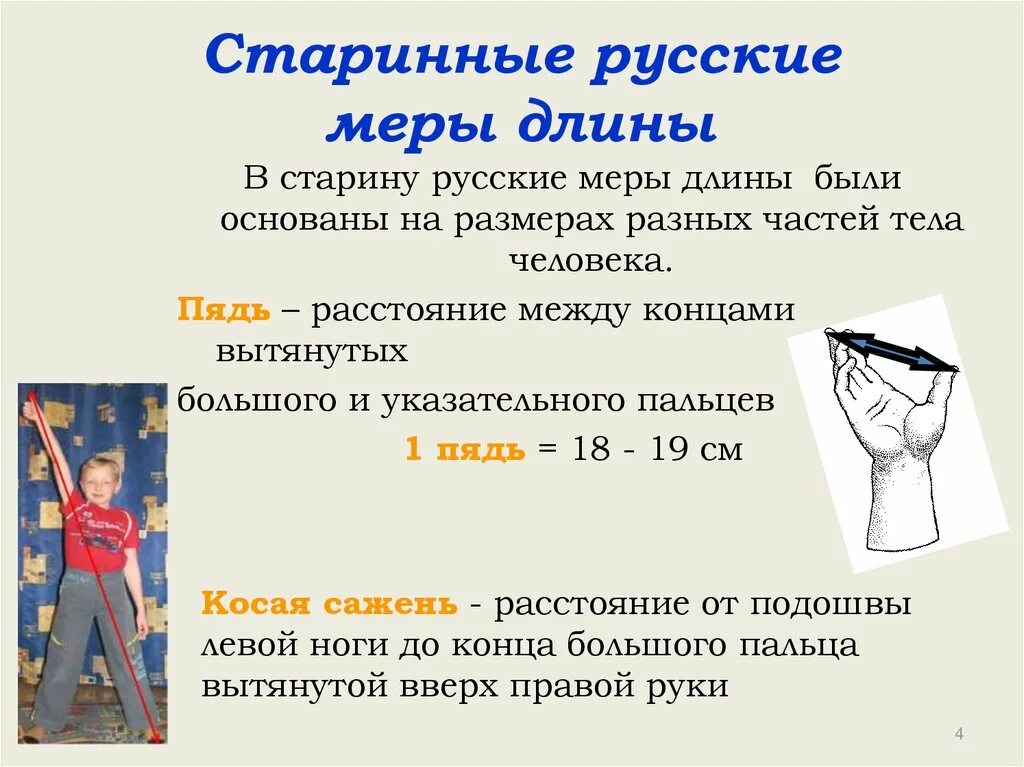 Старинные русские меры длины

В старину русские меры длины были основаны на размерах разных частей тела человека.

Пядь – расстояние между концами вытянутых большого и указательного пальцев

1 пядь = 18 - 19 см

Косая сажень - расстояние от подошвы левой ноги до конца большого пальца вытянутой вверх правой руки

4